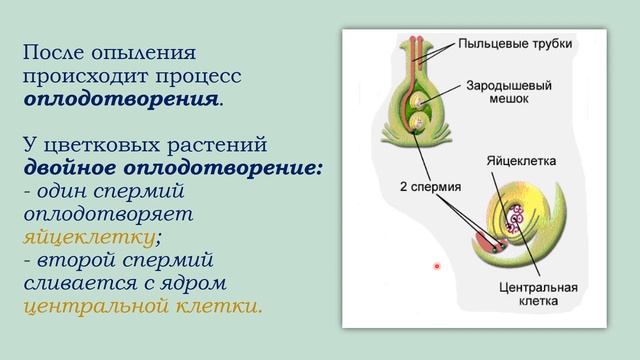 После опыления происходит процесс **оплодотворения**.

У цветковых растений **двойное оплодотворение:**
- один спермий оплодотворяет яйцеклетку;
- второй спермий сливается с ядром центральной клетки.

Пыльцевые трубки

Зародышевый мешок

Яйцеклетка

2 спермия

Центральная клетка